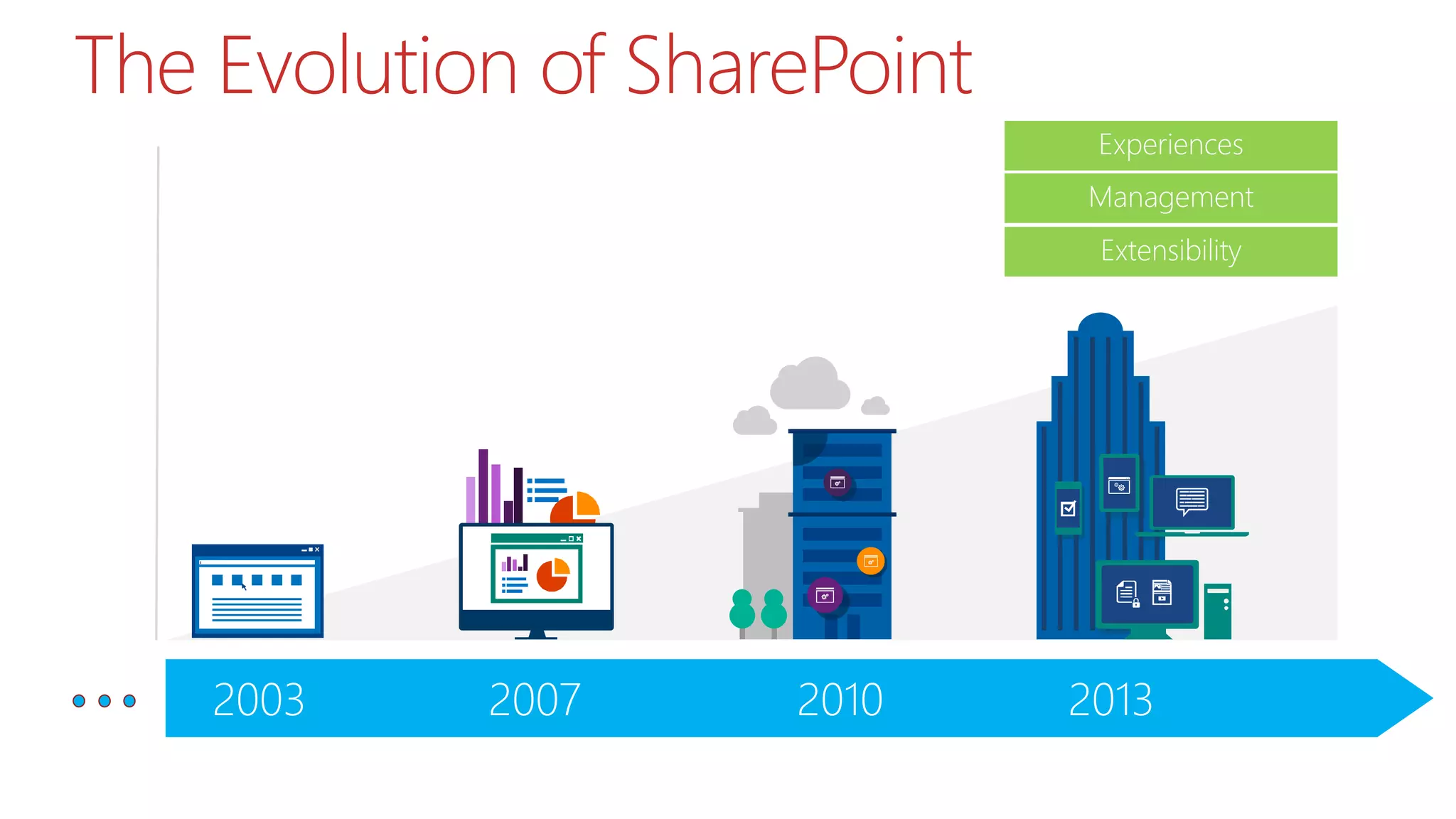 The Evolution of SharePoint

Experiences

Management

Extensibility

2003

2007

2010

2013